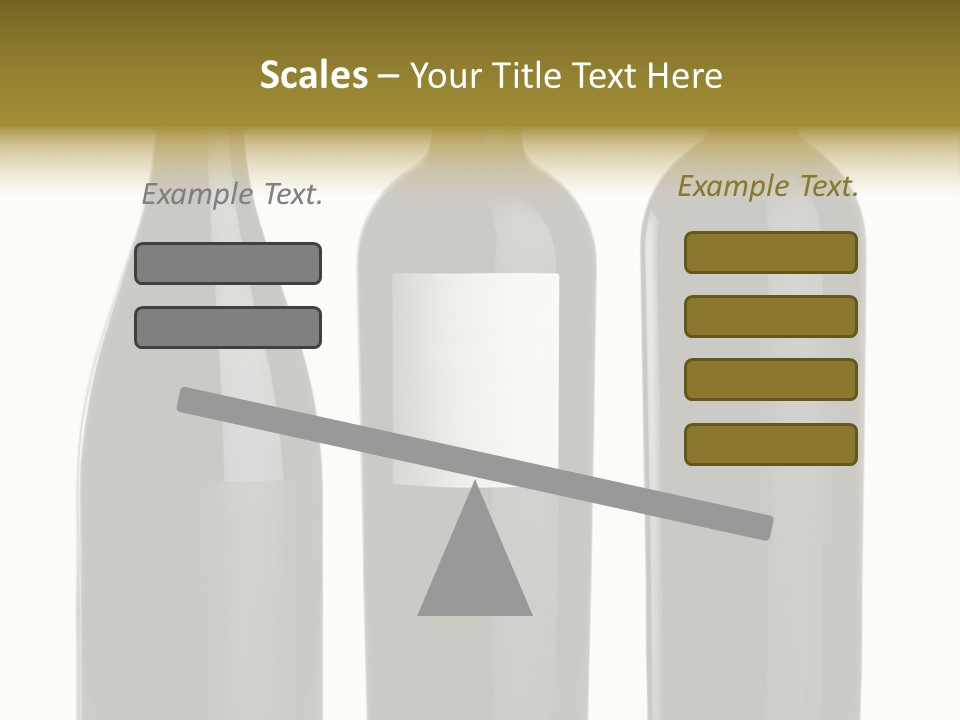 Scales – Your Title Text Here

Example Text.

Example Text.